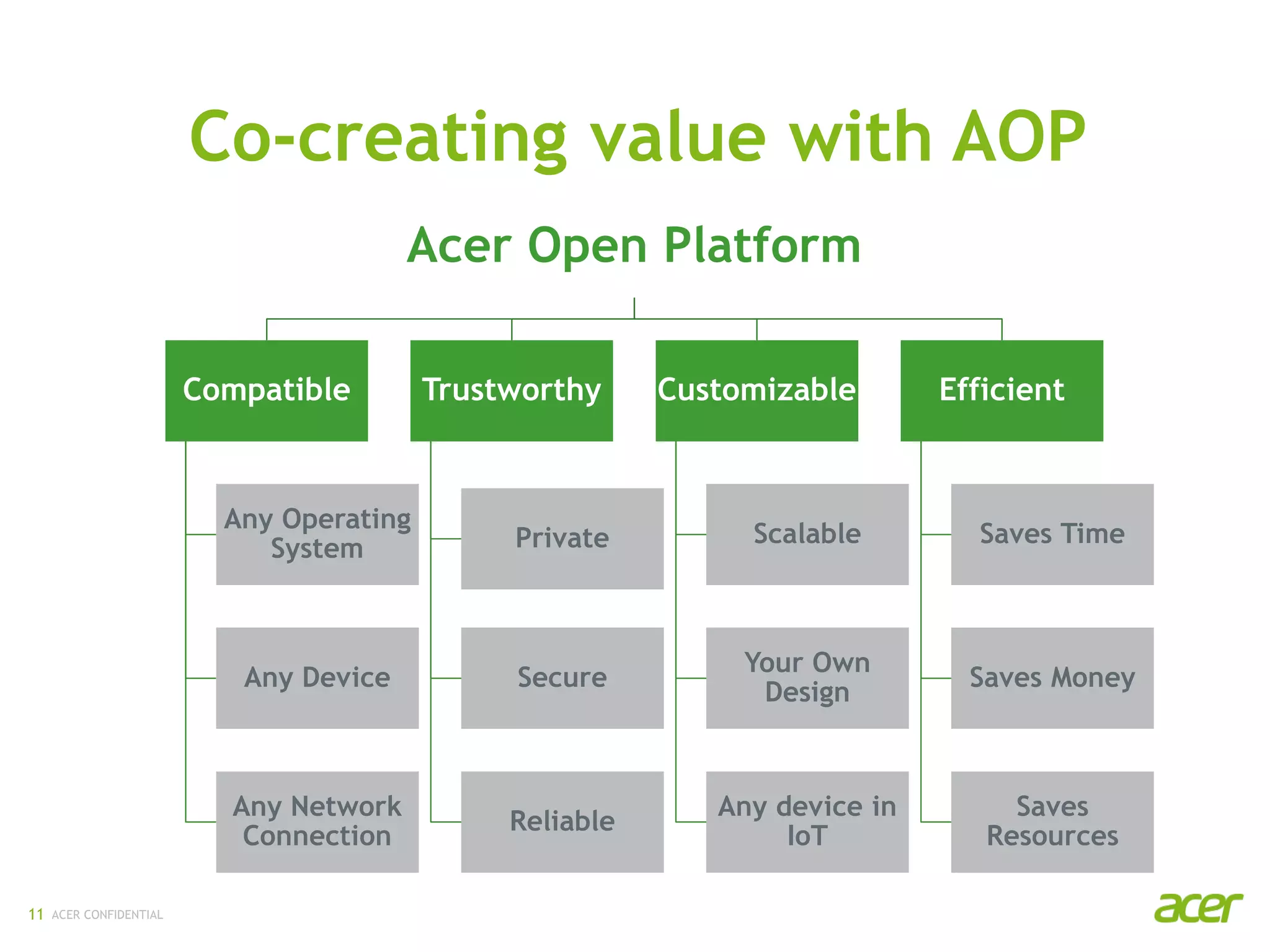 Co-creating value with AOP

Acer Open Platform

Compatible

Any Operating System

Any Device

Any Network Connection

Trustworthy

Private

Secure

Reliable

Customizable

Scalable

Your Own Design

Any device in IoT

Efficient

Saves Time

Saves Money

Saves Resources

11 ACER CONFIDENTIAL

acer